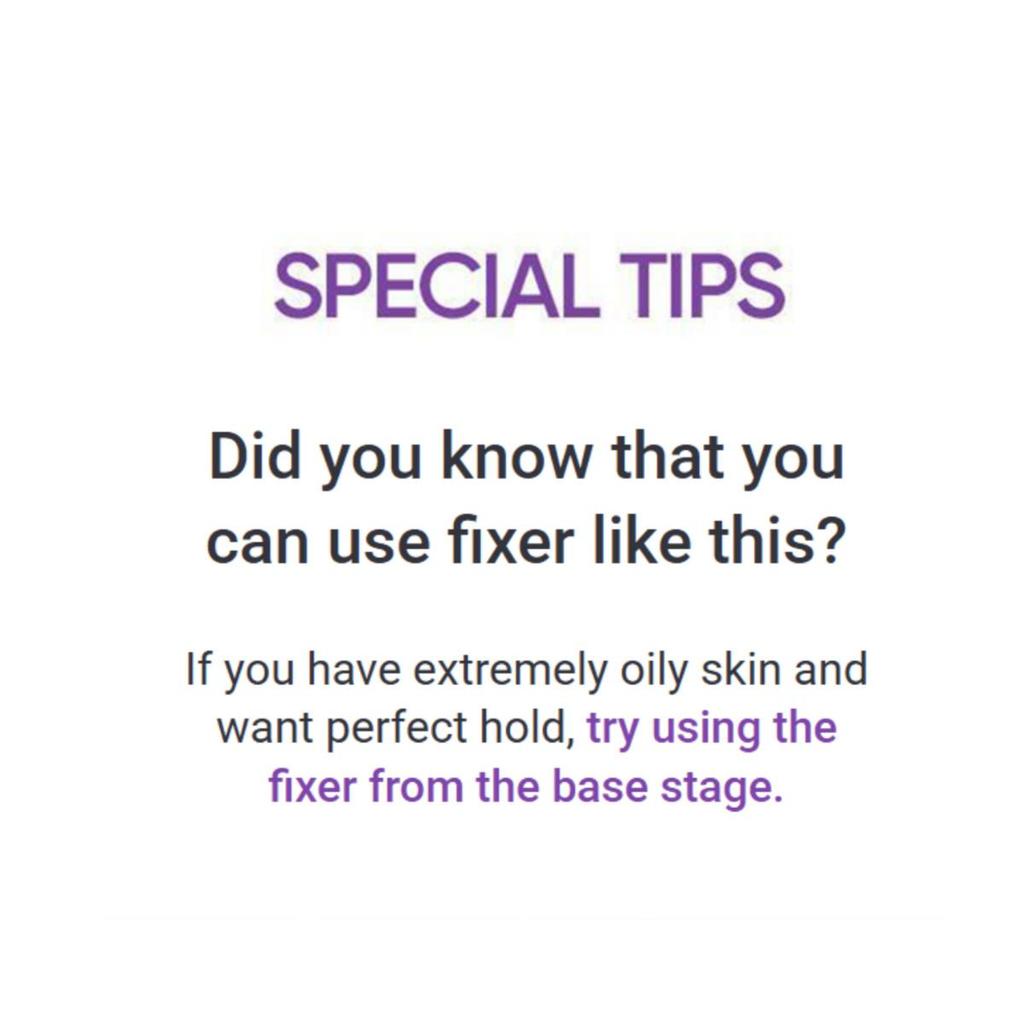 SPECIAL TIPS

Did you know that you can use fixer like this?

If you have extremely oily skin and want perfect hold, try using the fixer from the base stage.